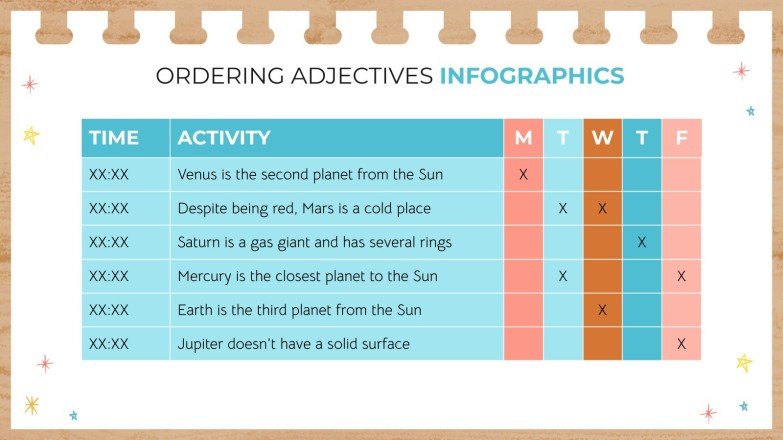 ORDERING ADJECTIVES INFOGRAPHICS

| TIME | ACTIVITY | M | T | W | T | F |
|---|---|---|---|---|---|---|
| XX:XX | Venus is the second planet from the Sun | X | | | | |
| XX:XX | Despite being red, Mars is a cold place | | X | X | | |
| XX:XX | Saturn is a gas giant and has several rings | | | | X | |
| XX:XX | Mercury is the closest planet to the Sun | | X | | | X |
| XX:XX | Earth is the third planet from the Sun | | | X | | |
| XX:XX | Jupiter doesn't have a solid surface | | | | | X |